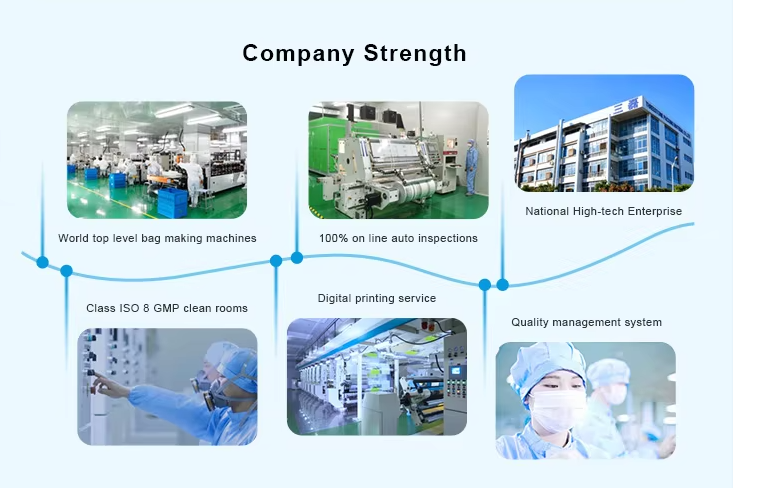 Company Strength

World top level bag making machines

100% on line auto inspections

National High-tech Enterprise

Class ISO 8 GMP clean rooms

Digital printing service

Quality management system